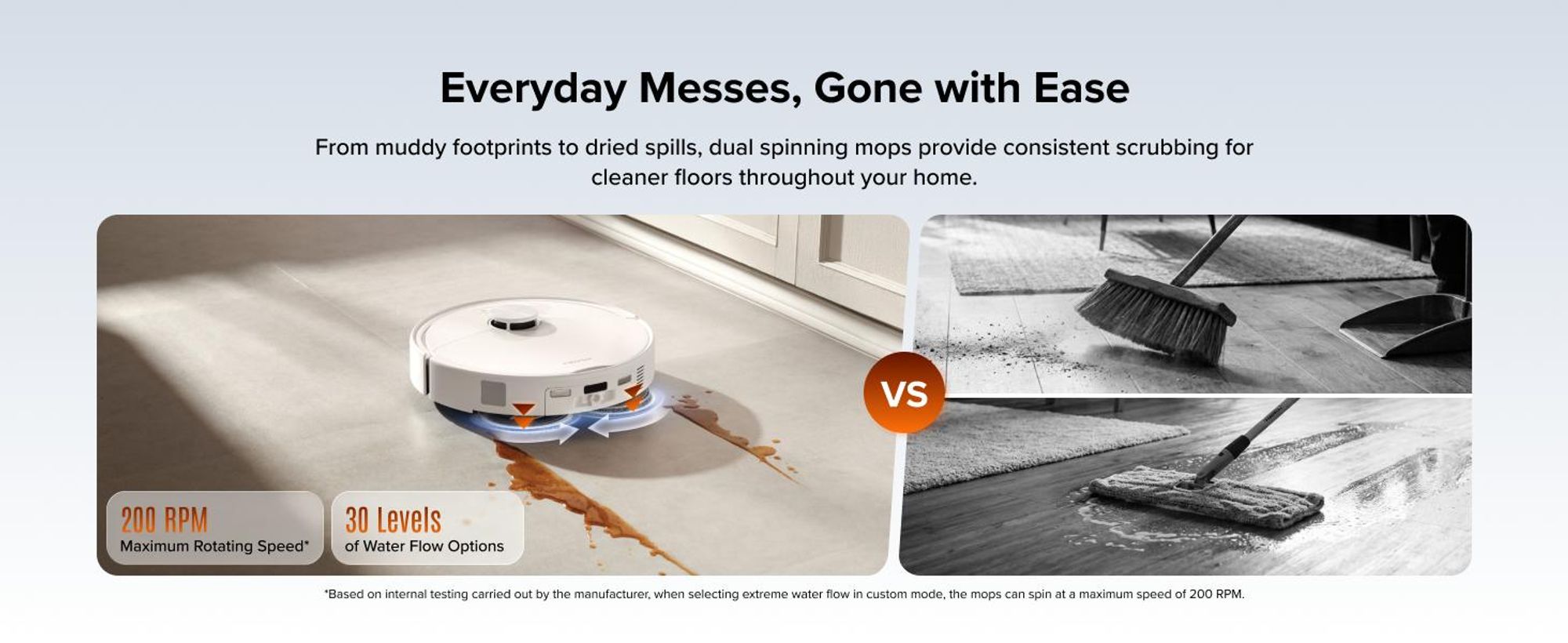 Everyday Messes, Gone with Ease

From muddy footprints to dried spills, dual spinning mops provide consistent scrubbing for cleaner floors throughout your home.

VS

200 RPM
Maximum Rotating Speed*

30 Levels
of Water Flow Options

*Based on internal testing carried out by the manufacturer, when selecting extreme water flow in custom mode, the mops can spin at a maximum speed of 200 RPM.